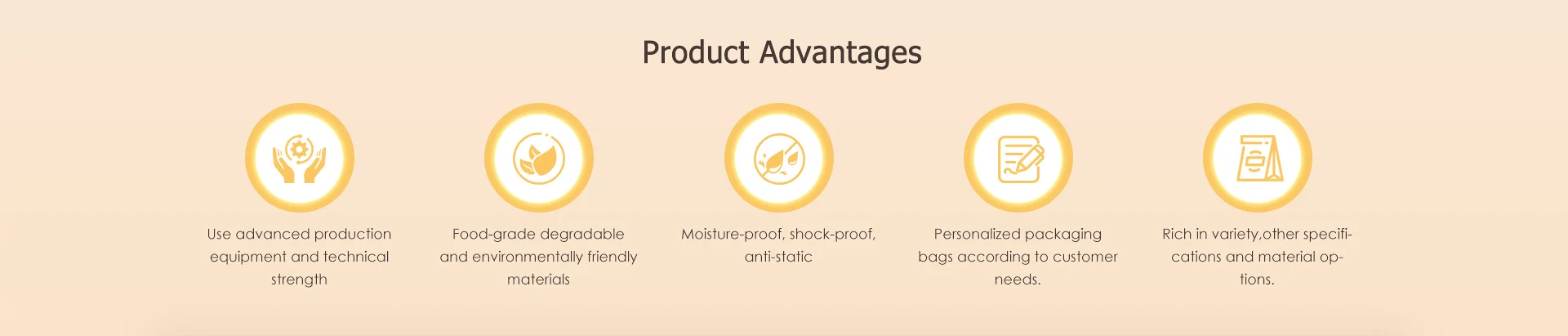 Product Advantages

Use advanced production equipment and technical strength

Food-grade degradable and environmentally friendly materials

Moisture-proof, shock-proof, anti-static

Personalized packaging bags according to customer needs.

Rich in variety,other specifications and material options.